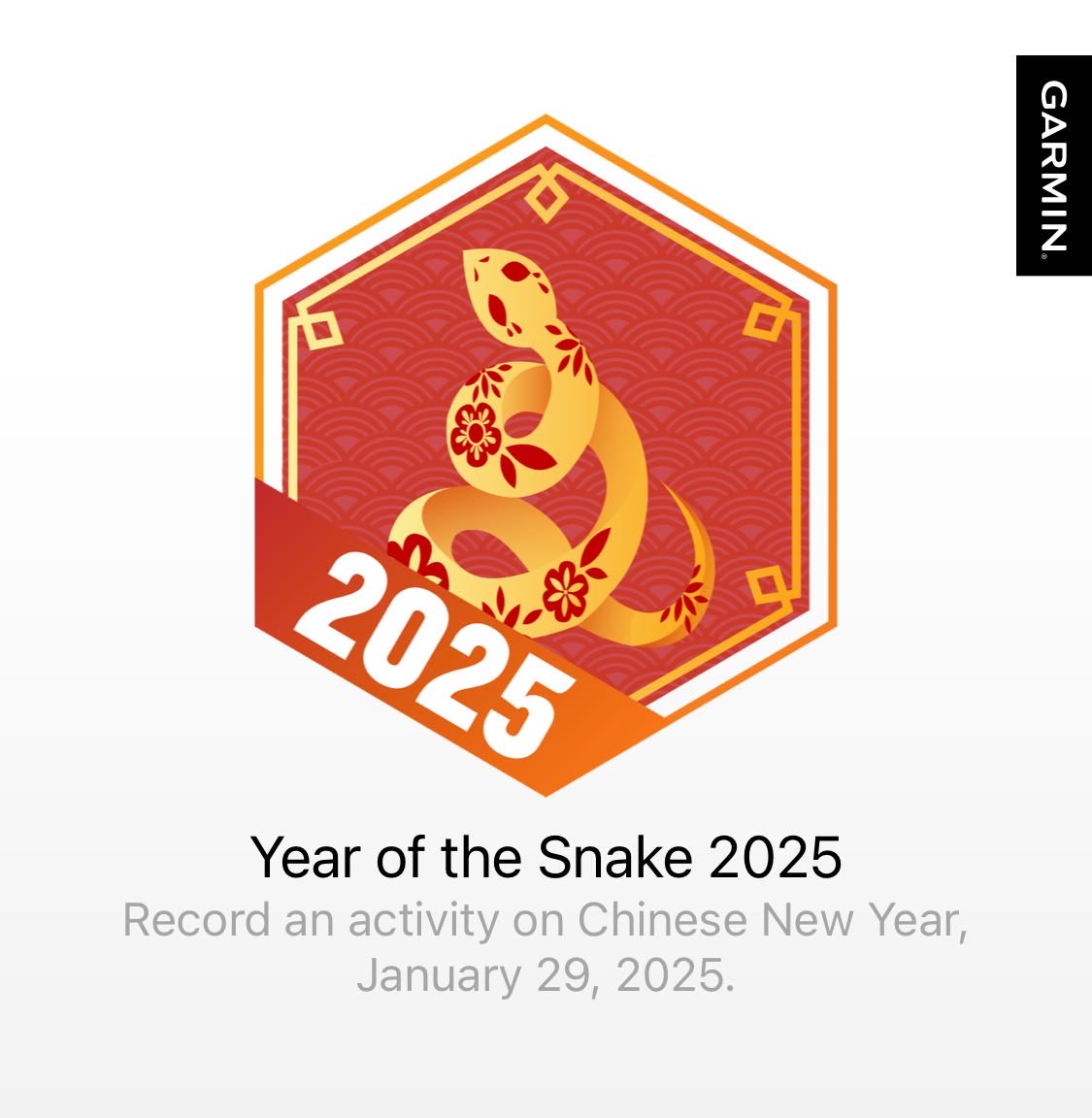 GARMIN

2025

Year of the Snake 2025
Record an activity on Chinese New Year, January 29, 2025.